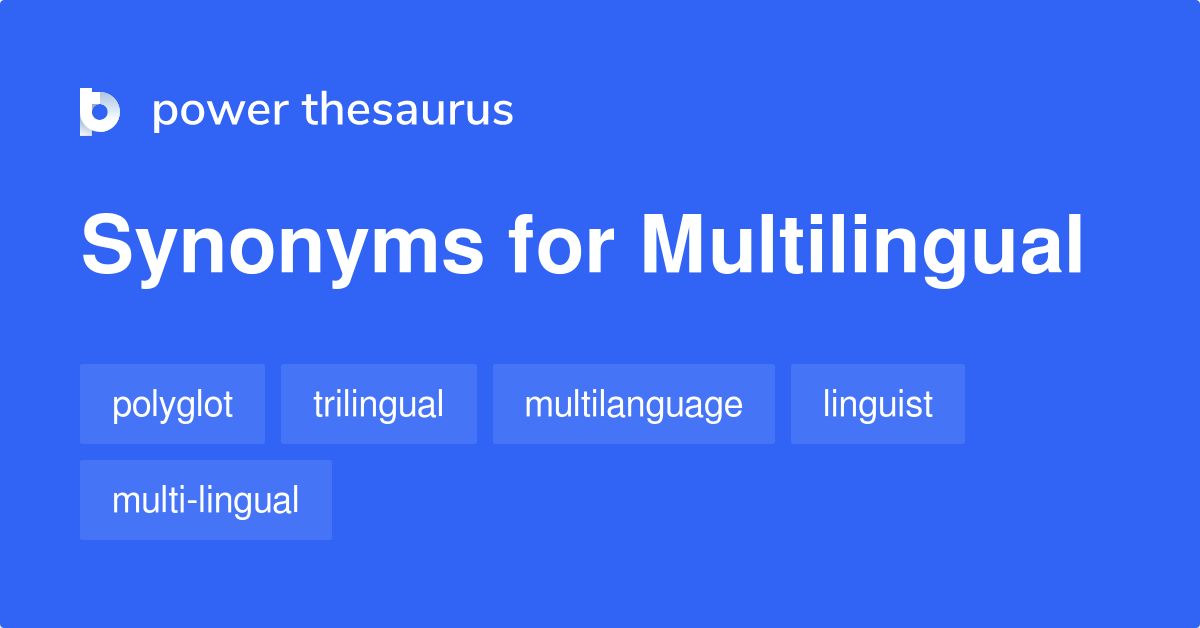 power thesaurus

Synonyms for Multilingual

polyglot
trilingual
multilanguage
linguist
multi-lingual